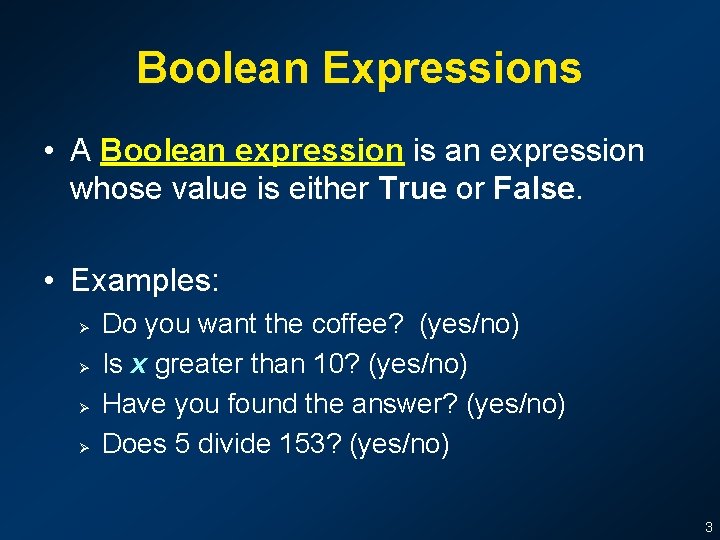 Boolean Expressions

• A Boolean expression is an expression whose value is either True or False.

• Examples:
➢ Do you want the coffee? (yes/no)
➢ Is x greater than 10? (yes/no)
➢ Have you found the answer? (yes/no)
➢ Does 5 divide 153? (yes/no)

3